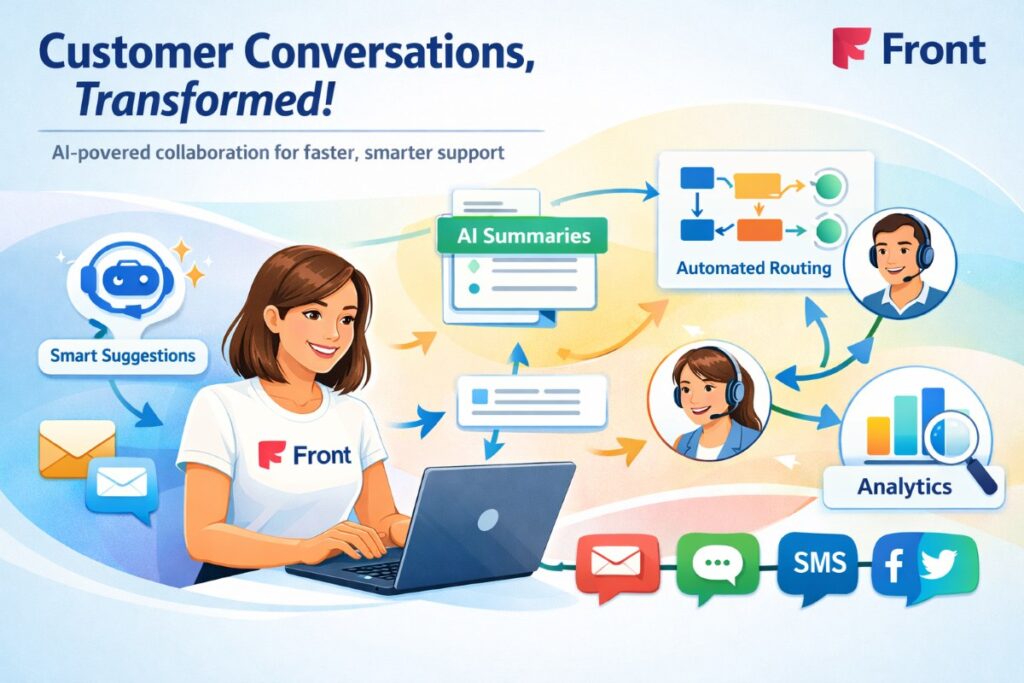 Customer Conversations, Transformed!

Front

AI-povered collaboration for faster, smarter support

AI Summaries

Automated Routing

Smart Suggestions

Front

Analytics

SMS